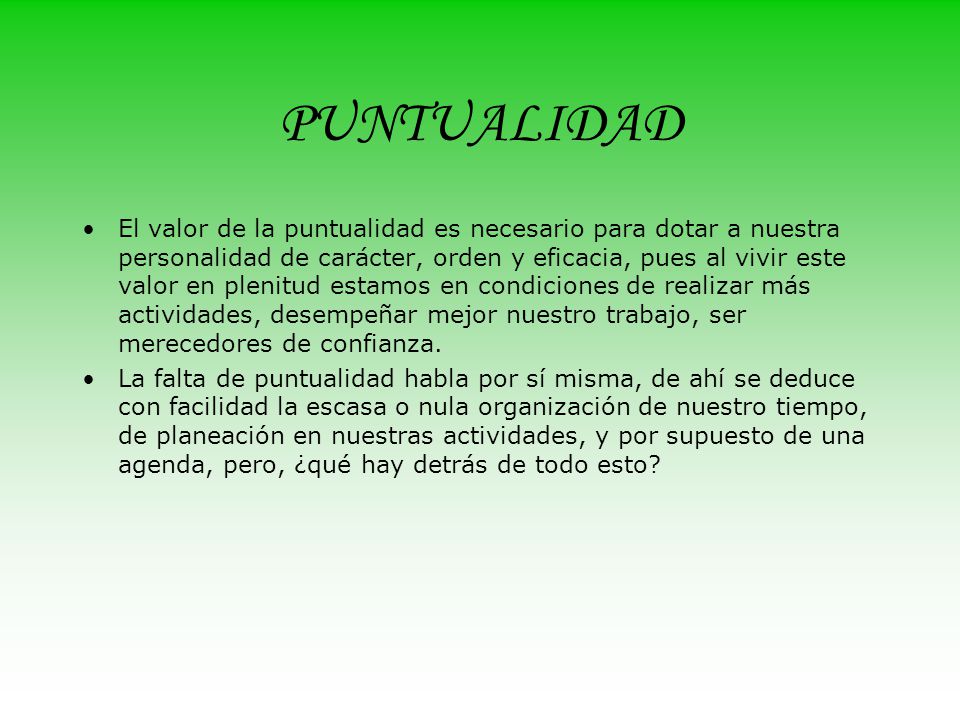 PUNTUALIDAD

• El valor de la puntualidad es necesario para dotar a nuestra personalidad de carácter, orden y eficacia, pues al vivir este valor en plenitud estamos en condiciones de realizar más actividades, desempeñar mejor nuestro trabajo, ser merecedores de confianza.

• La falta de puntualidad habla por sí misma, de ahí se deduce con facilidad la escasa o nula organización de nuestro tiempo, de planeación en nuestras actividades, y por supuesto de una agenda, pero, ¿qué hay detrás de todo esto?